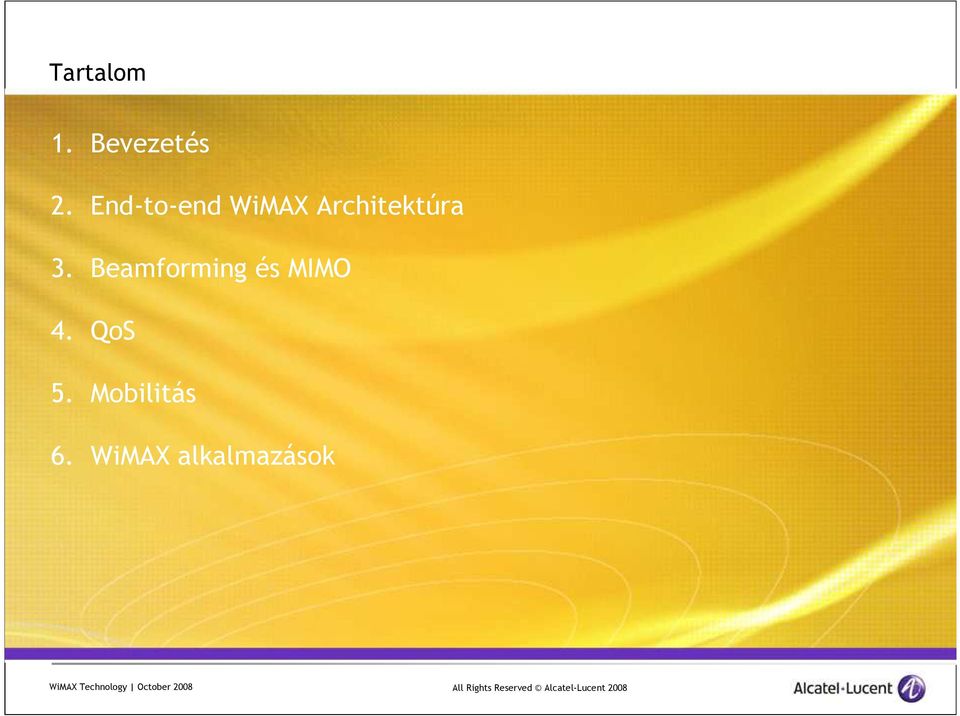 Tartalom

1. Bevezetés
2. End-to-end WiMAX Architektúra
3. Beamforming és MIMO
4. QoS
5. Mobilitás
6. WiMAX alkalmazások

WiMAX Technology | October 2008

All Rights Reserved © Alcatel-Lucent 2008

Alcatel·Lucent